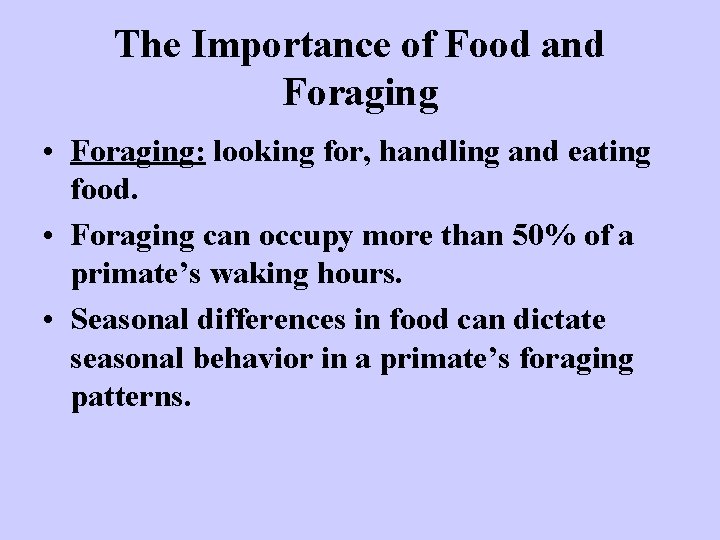 The Importance of Food and Foraging

• Foraging: looking for, handling and eating food.

• Foraging can occupy more than 50% of a primate’s waking hours.

• Seasonal differences in food can dictate seasonal behavior in a primate’s foraging patterns.